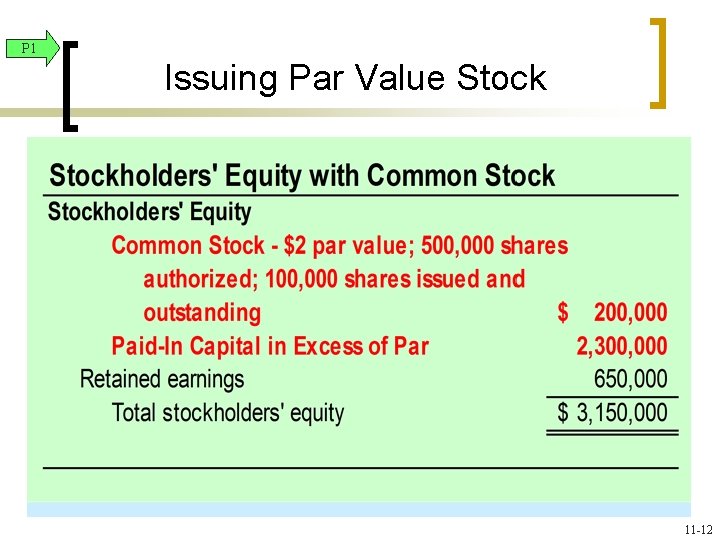 P1

Issuing Par Value Stock

Stockholders' Equity with Common Stock

| Stockholders' Equity | |
|---|---|
| Common Stock - \$2 par value; 500,000 shares authorized; 100,000 shares issued and outstanding | \$ 200,000 |
| Paid-In Capital in Excess of Par | 2,300,000 |
| Retained earnings | 650,000 |
| Total stockholders' equity | \$ 3,150,000 |

11-12